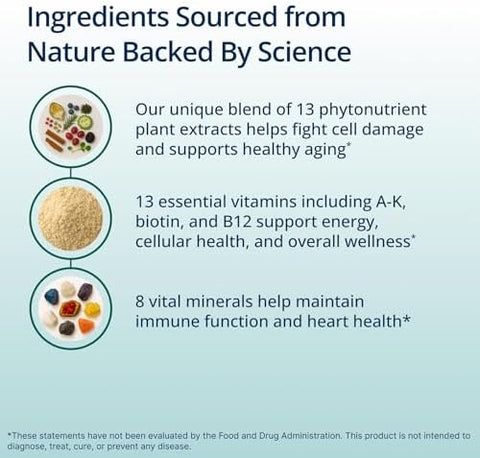 Ingredients Sourced from Nature Backed By Science

Our unique blend of 13 phytonutrient plant extracts helps fight cell damage and supports healthy aging*

13 essential vitamins including A-K, biotin, and B12 support energy, cellular health, and overall wellness*

8 vital minerals help maintain immune function and heart health*

*These statements have not been evaluated by the Food and Drug Administration. This product is not intended to diagnose, treat, cure, or prevent any disease.